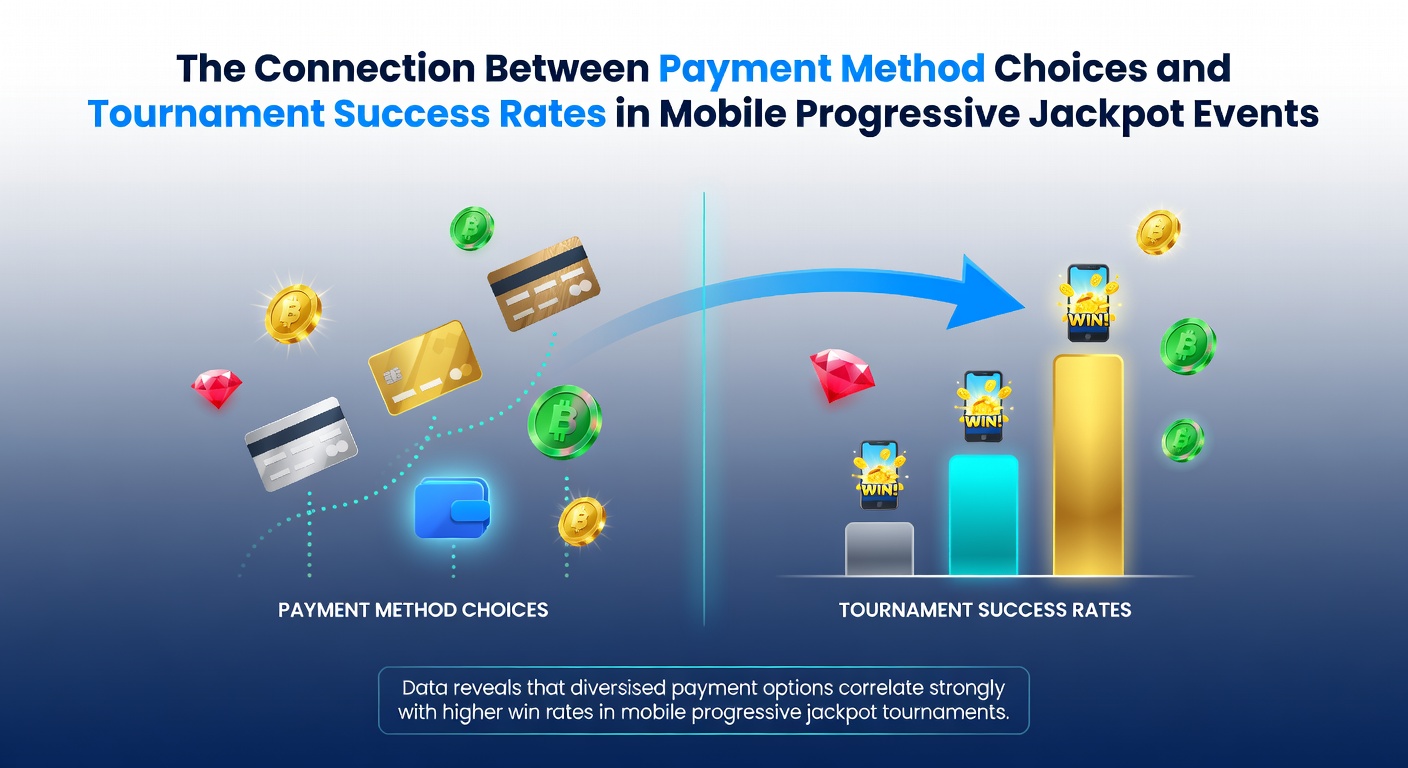 The Connection Between Payment Method Choices and Tournament Success Rates in Mobile Progressive Jackpot Events

WIN!
WIN!
WIN!

PAYMENT METHOD CHOICES

TOURNAMENT SUCCESS RATES

Data reveals that diversised payment options correlate strongly with higher win rates in mobile progressive jackpot tournaments.